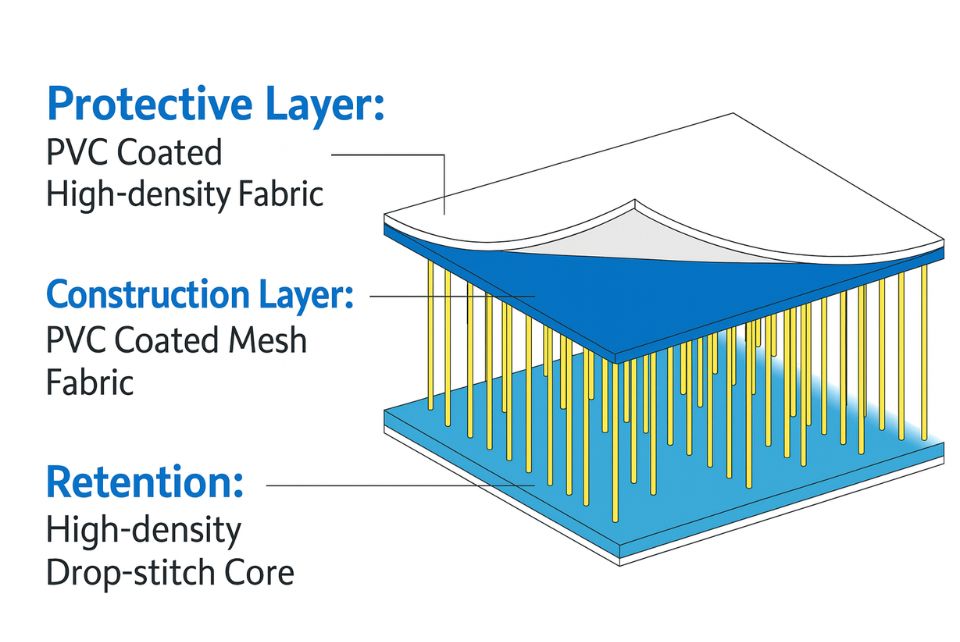 Protective Layer:
PVC Coated
High-density Fabric

Construction Layer:
PVC Coated Mesh
Fabric

Retention:
High-density
Drop-stitch Core